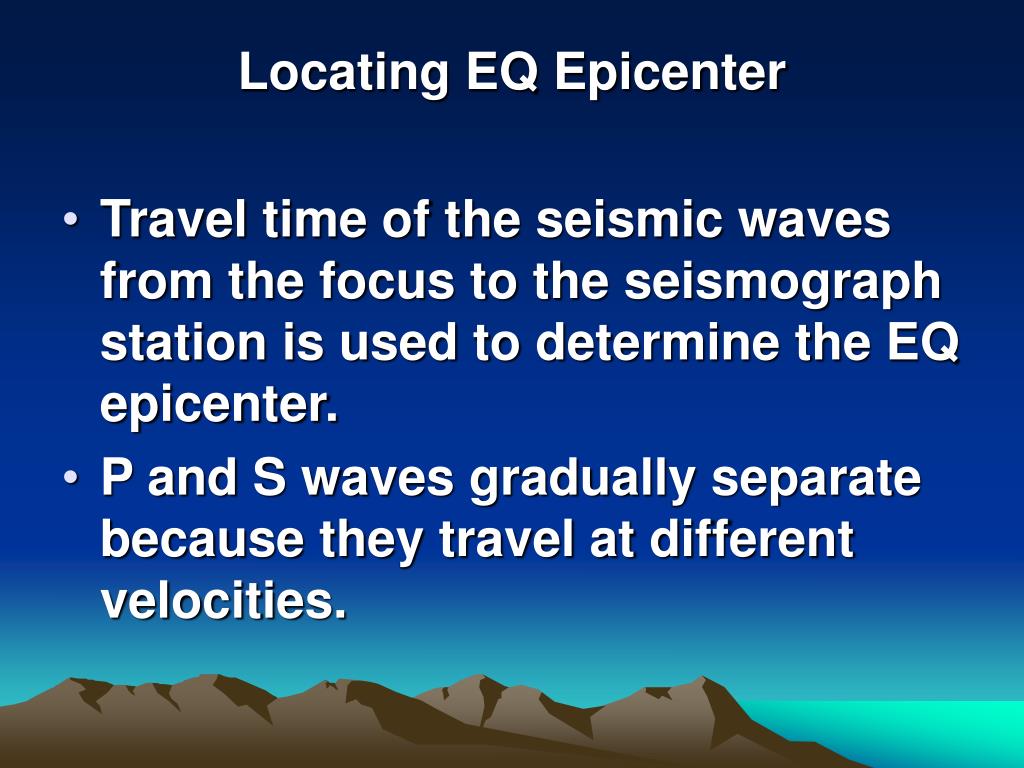 Locating EQ Epicenter

• Travel time of the seismic waves from the focus to the seismograph station is used to determine the EQ epicenter.

• P and S waves gradually separate because they travel at different velocities.